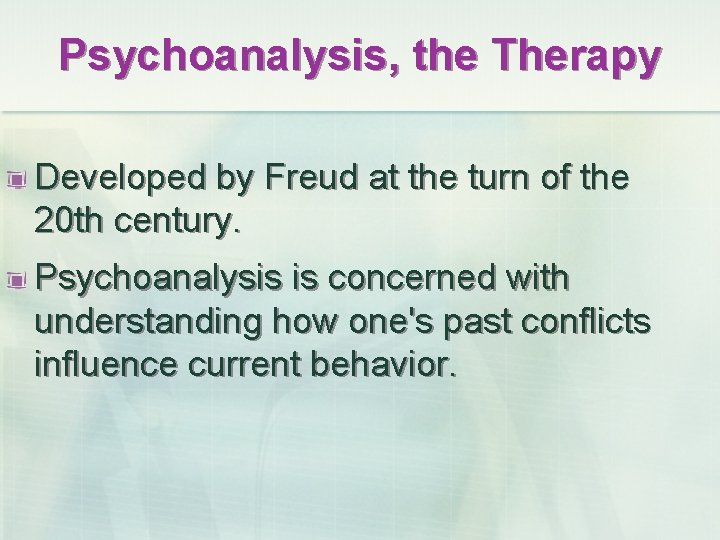 Psychoanalysis, the Therapy

Developed by Freud at the turn of the 20th century.

Psychoanalysis is concerned with understanding how one's past conflicts influence current behavior.